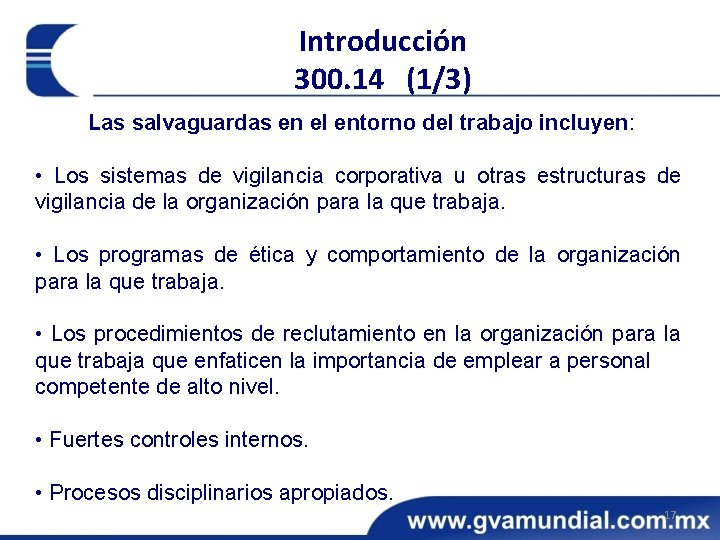 Introducción
300.14 (1/3)

Las salvaguardas en el entorno del trabajo incluyen:

• Los sistemas de vigilancia corporativa u otras estructuras de vigilancia de la organización para la que trabaja.

• Los programas de ética y comportamiento de la organización para la que trabaja.

• Los procedimientos de reclutamiento en la organización para la que trabaja que enfaticen la importancia de emplear a personal competente de alto nivel.

• Fuertes controles internos.

• Procesos disciplinarios apropiados.

17

www.gvamundial.com.mx